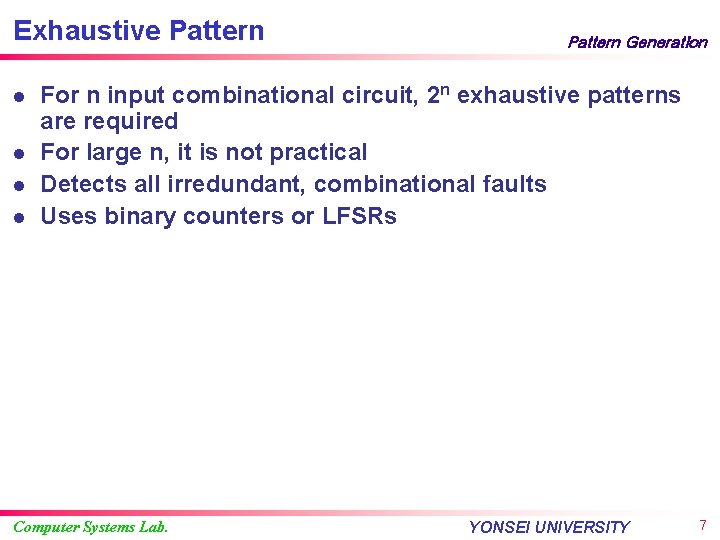 Exhaustive Pattern

Pattern Generation

- For n input combinational circuit, $2^n$ exhaustive patterns are required
- For large n, it is not practical
- Detects all irredundant, combinational faults
- Uses binary counters or LFSRs

Computer Systems Lab.

YONSEI UNIVERSITY

7